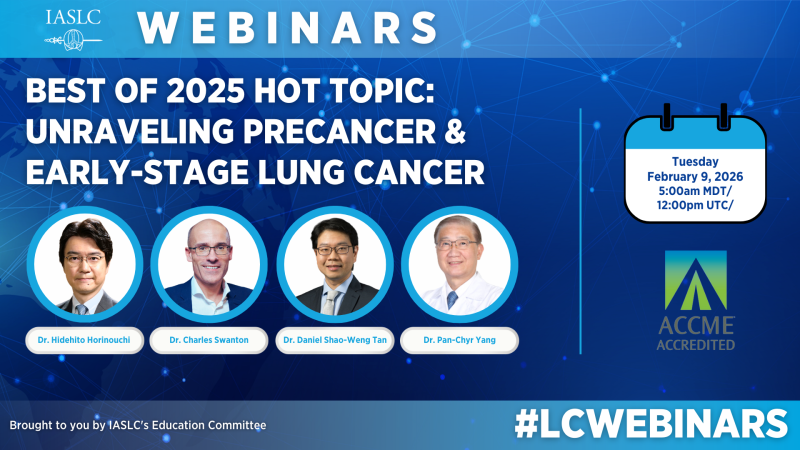 IASLC

WEBINARS

BEST OF 2025 HOT TOPIC: UNRAVELING PRECANCER & EARLY-STAGE LUNG CANCER

Tuesday
February 9, 2026
5:00am MDT/
12:00pm UTC/

Dr. Hidehito Horinouchi

Dr. Charles Swanton

Dr. Daniel Shao-Weng Tan

Dr. Pan-Chyr Yang

ACCME
ACCREDITED

Brought to you by IASLC's Education Committee

#LCWEBINARS